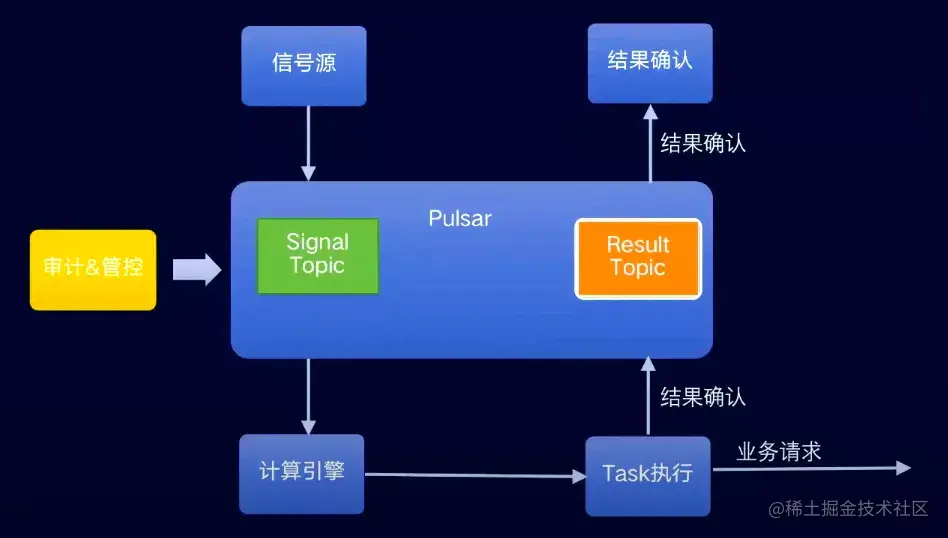 信号源

结果确认

结果确认

审计&管控

Pulsar

Signal Topic

Result Topic

结果确认

计算引擎

Task执行

业务请求

@稀土掘金技术社区